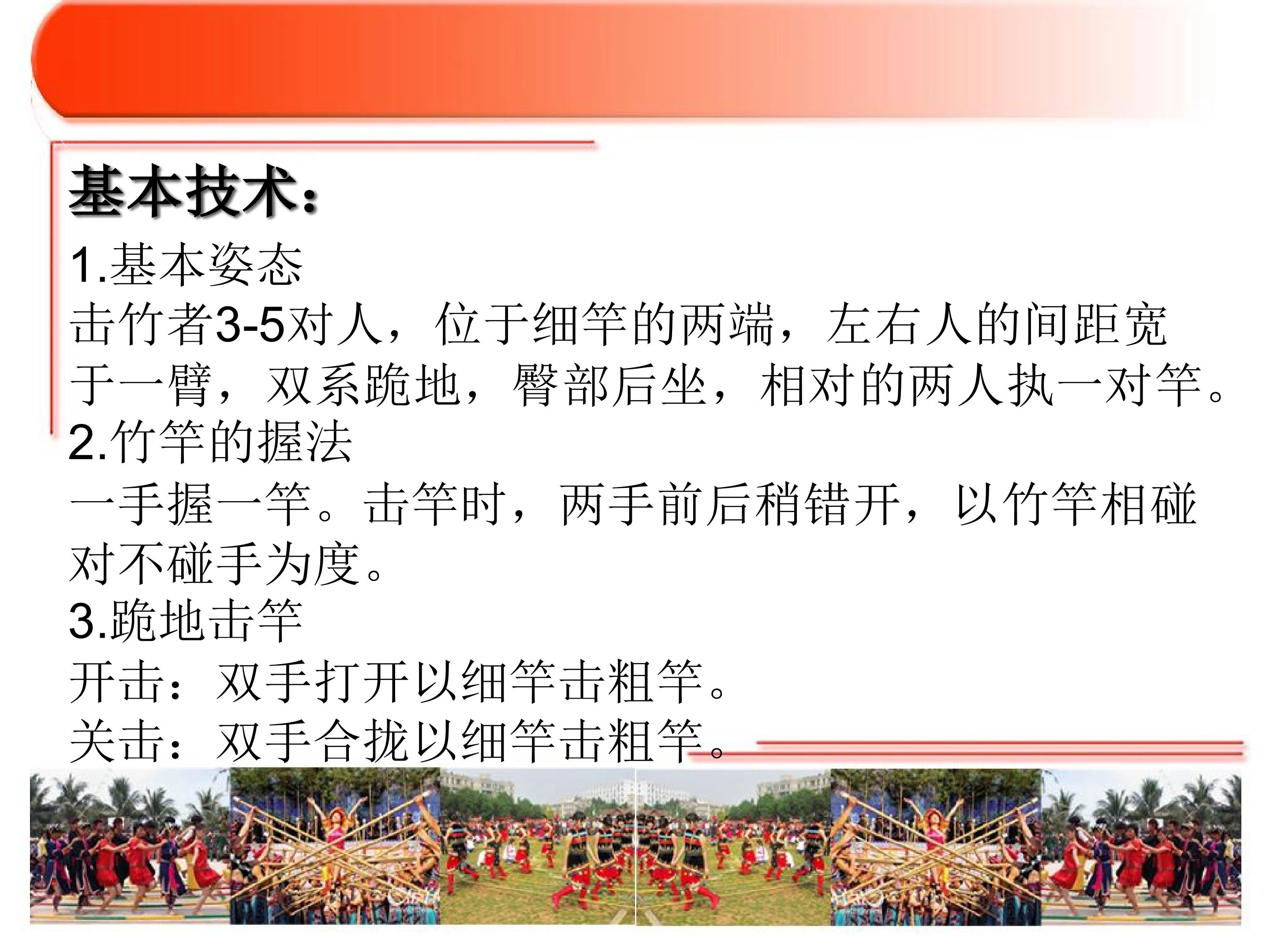 基本技术：

1.基本姿态

击竹者3-5对人，位于细竿的两端，左右人的间距宽于一臂，双系跪地，臀部后坐，相对的两人执一对竿。

2.竹竿的握法

一手握一竿。击竿时，两手前后稍错开，以竹竿相碰对不碰手为度。

3.跪地击竿

开击：双手打开以细竿击粗竿。

关击：双手合拢以细竿击粗竿。